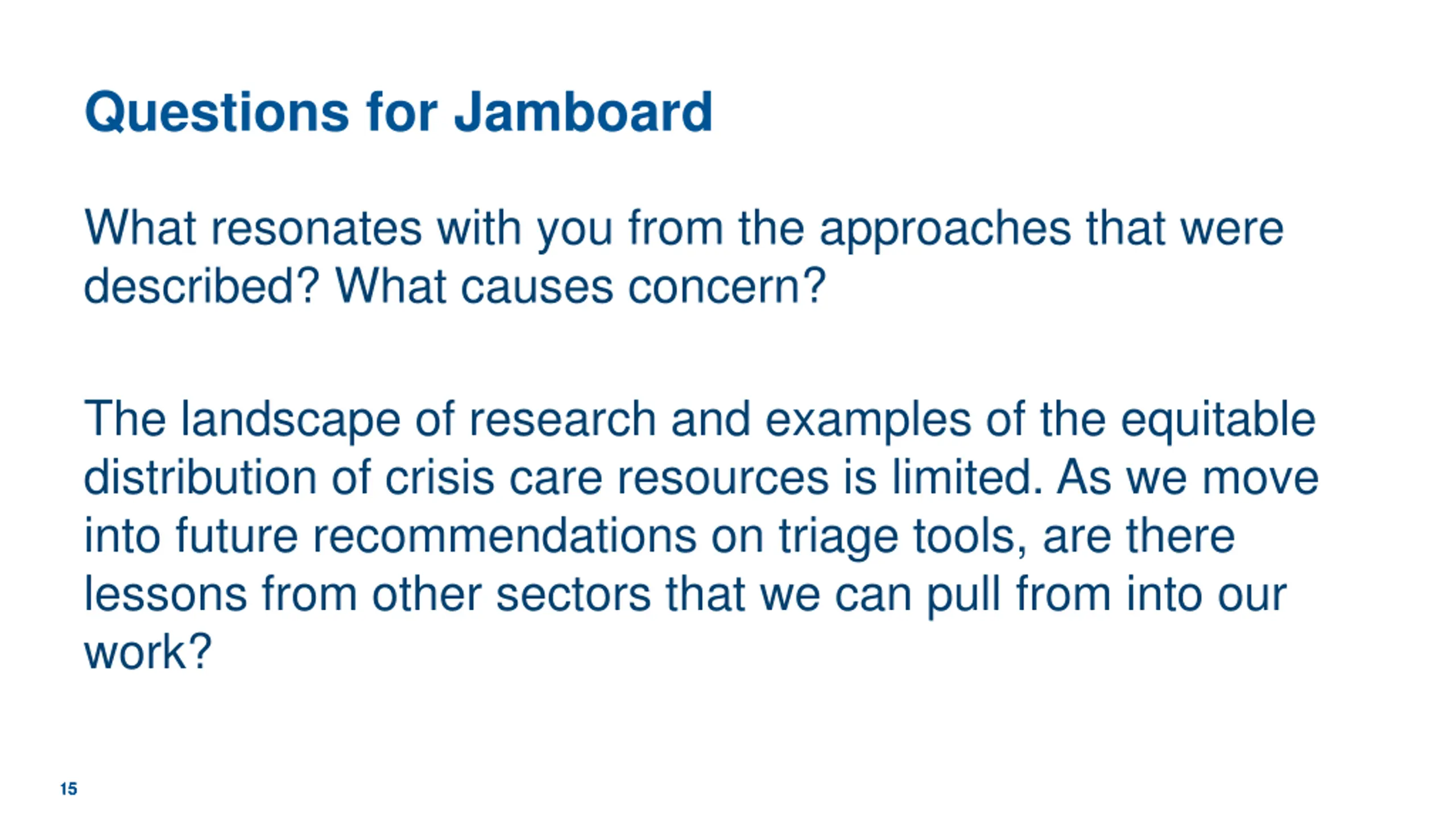 Questions for Jamboard

What resonates with you from the approaches that were described? What causes concern?

The landscape of research and examples of the equitable distribution of crisis care resources is limited. As we move into future recommendations on triage tools, are there lessons from other sectors that we can pull from into our work?

15